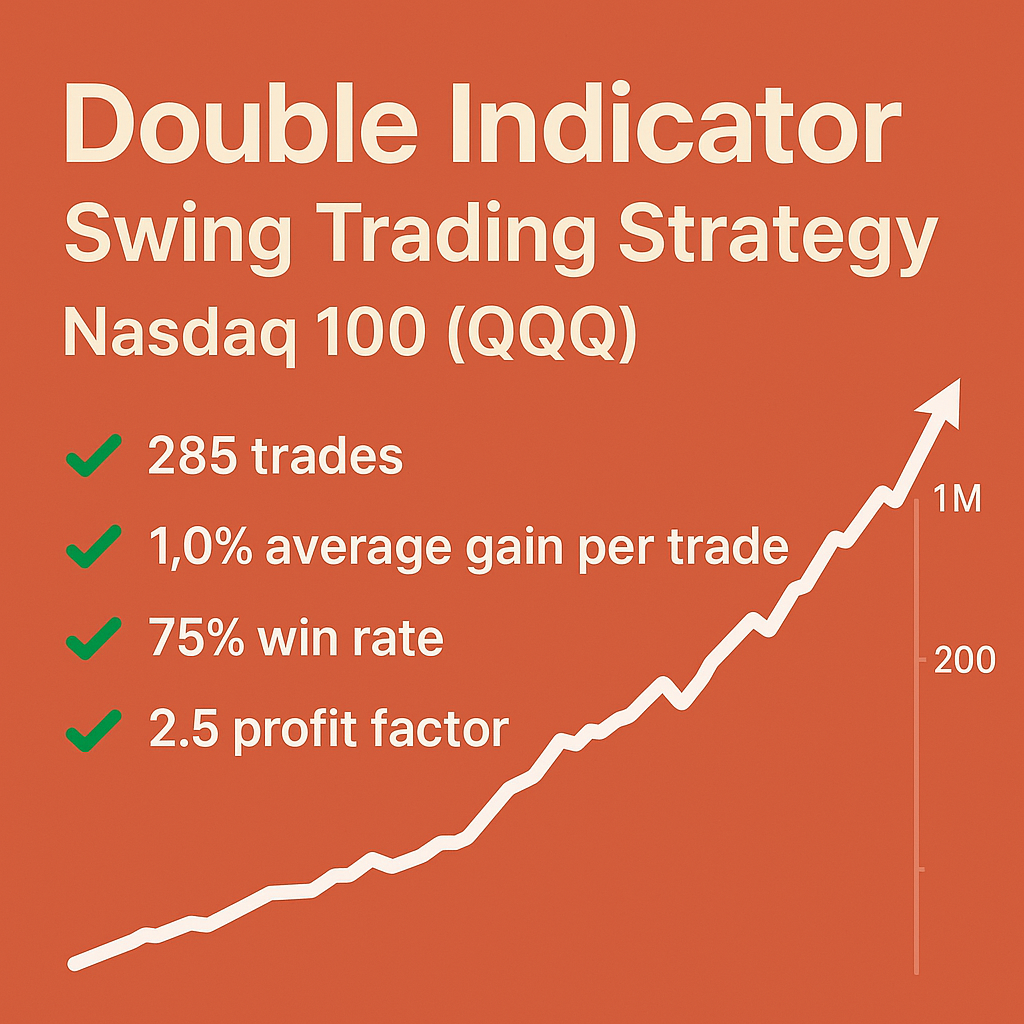 Double Indicator
Swing Trading Strategy
Nasdaq 100 (QQQ)

285 trades
1,0% average gain per trade
75% win rate
2.5 profit factor

1M
200